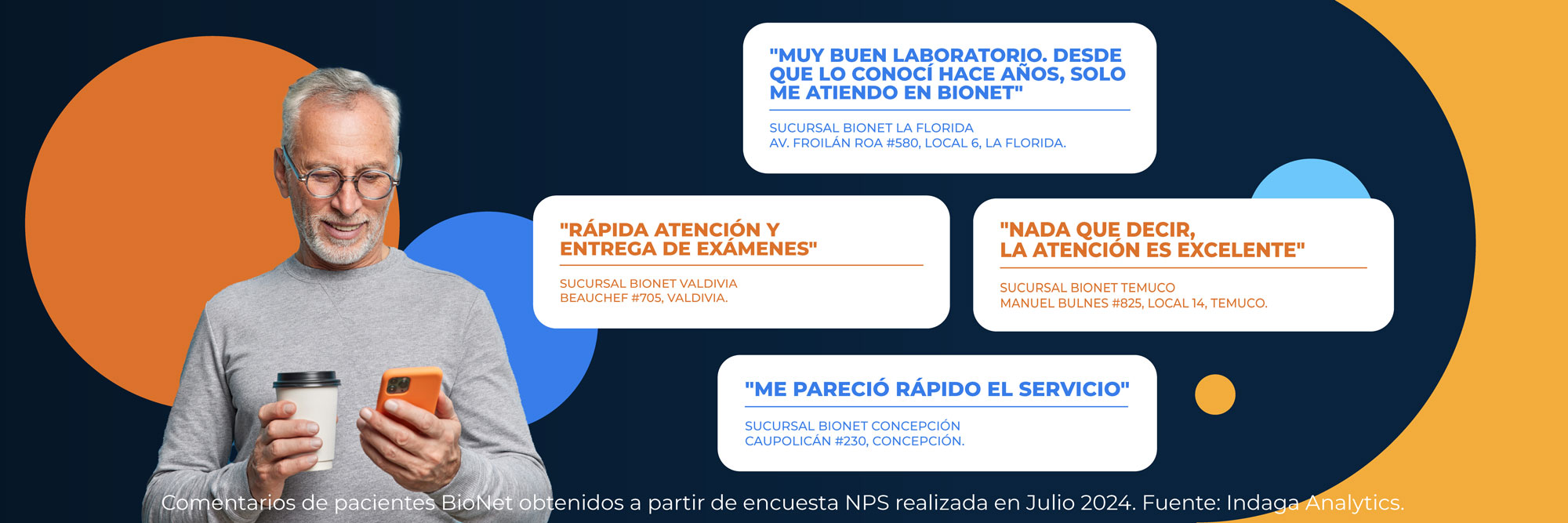 "MUY BUEN LABORATORIO. DESDE QUE LO CONOCÍ HACE AÑOS, SOLO ME ATIENDO EN BIONET"

SUCURSAL BIONET LA FLORIDA
AV. FROILÁN ROA #580, LOCAL 6, LA FLORIDA.

"RÁPIDA ATENCIÓN Y ENTREGA DE EXÁMENES"

SUCURSAL BIONET VALDIVIA
BEAUCHEF #705, VALDIVIA.

"NADA QUE DECIR, LA ATENCIÓN ES EXCELENTE"

SUCURSAL BIONET TEMUCO
MANUEL BULNES #825, LOCAL 14, TEMUCO.

"ME PARECIÓ RÁPIDO EL SERVICIO"

SUCURSAL BIONET CONCEPCIÓN
CAUPOLICÁN #230, CONCEPCIÓN.

Comentarios de pacientes BioNet obtenidos a partir de encuesta NPS realizada en Julio 2024. Fuente: Indaga Analytics.